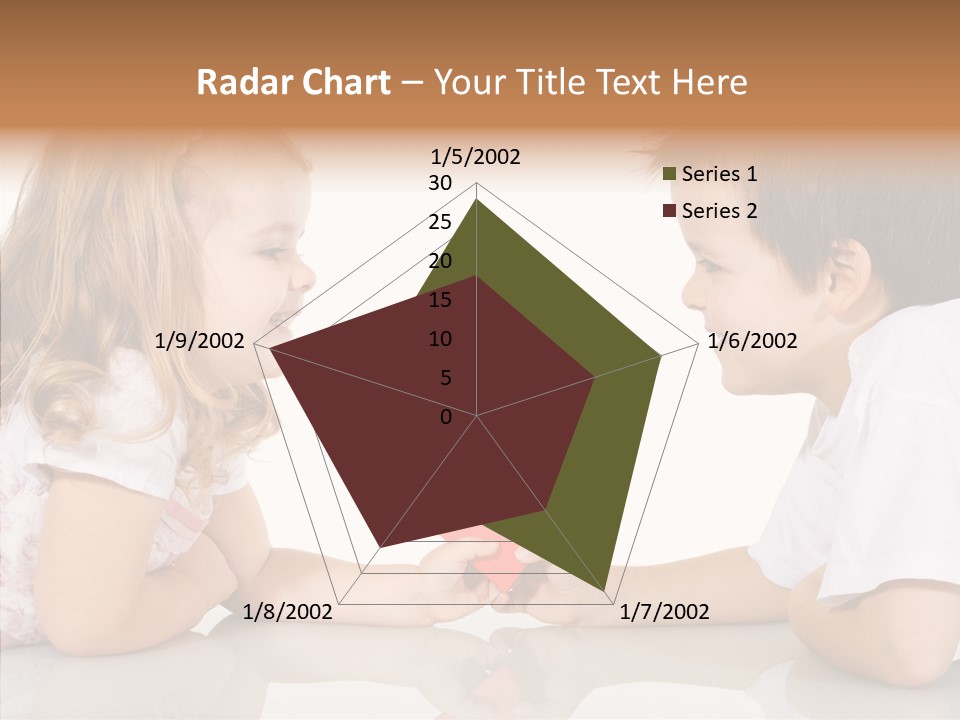 Radar Chart – Your Title Text Here

1/5/2002

30
25
20
15
10
5
0

1/6/2002
1/7/2002
1/8/2002
1/9/2002

Series 1
Series 2